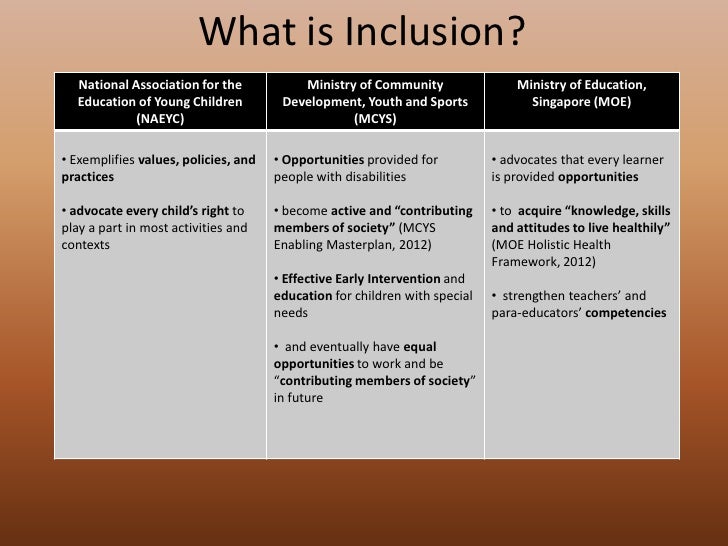 What is Inclusion?

| National Association for the Education of Young Children (NAEYC) | Ministry of Community Development, Youth and Sports (MCYS) | Ministry of Education, Singapore (MOE) |
|---|---|---|
| • Exemplifies values, policies, and practices<br><br>• advocate every child's right to play a part in most activities and contexts | • Opportunities provided for people with disabilities<br><br>• become active and "contributing members of society" (MCYS Enabling Masterplan, 2012)<br><br>• Effective Early Intervention and education for children with special needs<br><br>• and eventually have equal opportunities to work and be "contributing members of society" in future | • advocates that every learner is provided opportunities<br><br>• to acquire "knowledge, skills and attitudes to live healthily" (MOE Holistic Health Framework, 2012)<br><br>• strengthen teachers' and para-educators' competencies |